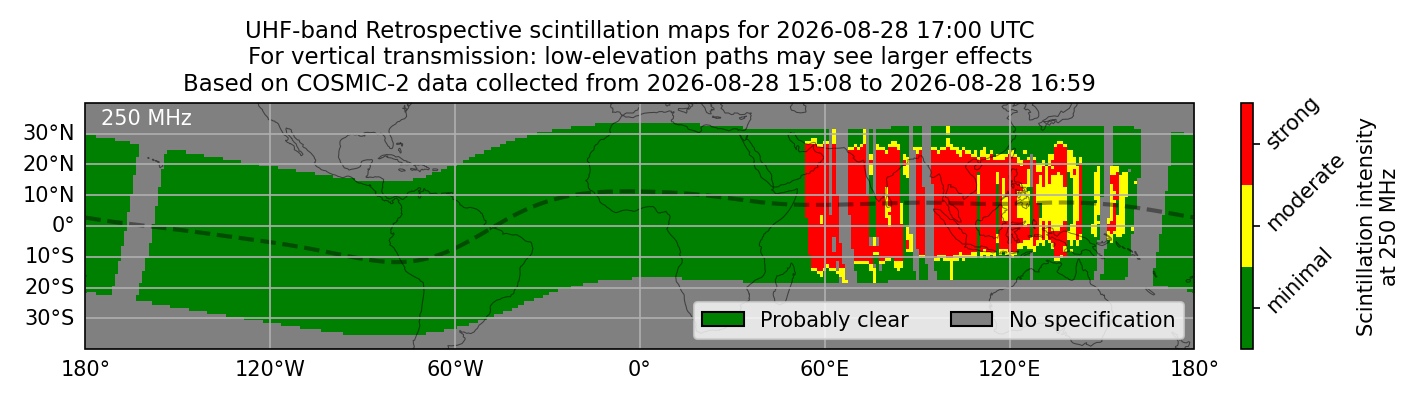 UHF-band Retrospective scintillation maps for 2026-08-28 17:00 UTC
For vertical transmission: low-elevation paths may see larger effects
Based on COSMIC-2 data collected from 2026-08-28 15:08 to 2026-08-28 16:59

250 MHz

30°N
20°N
10°N
0°
10°S
20°S
30°S

180°
120°W
60°W
0°
60°E
120°E
180°

Probably clear
No specification

strong
moderate
minimal

Scintillation intensity at 250 MHz